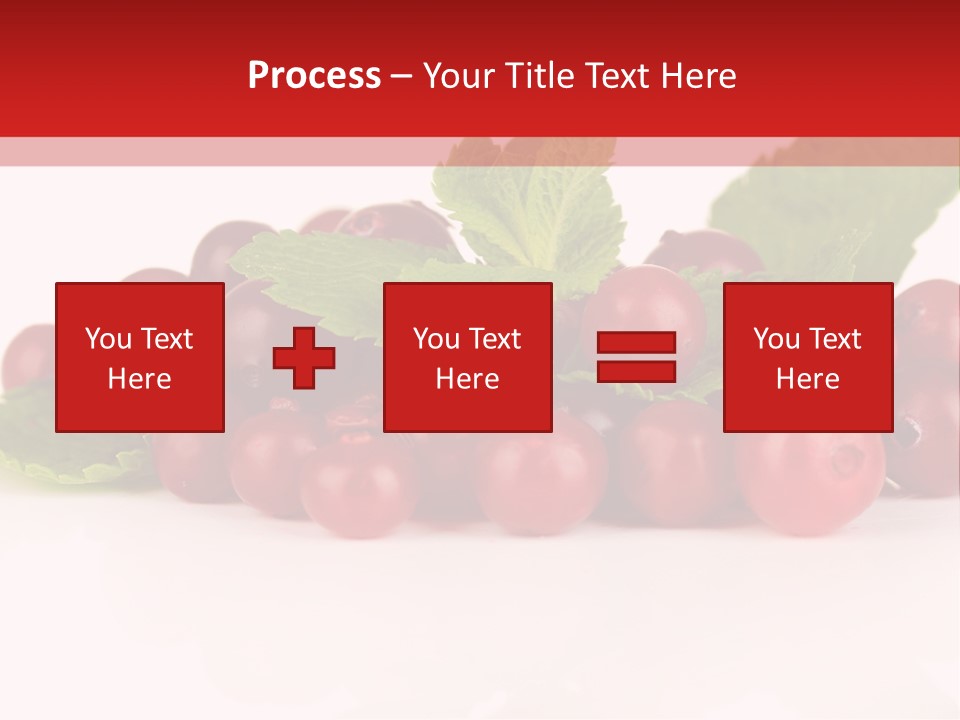 Process – Your Title Text Here

You Text Here

You Text Here

You Text Here